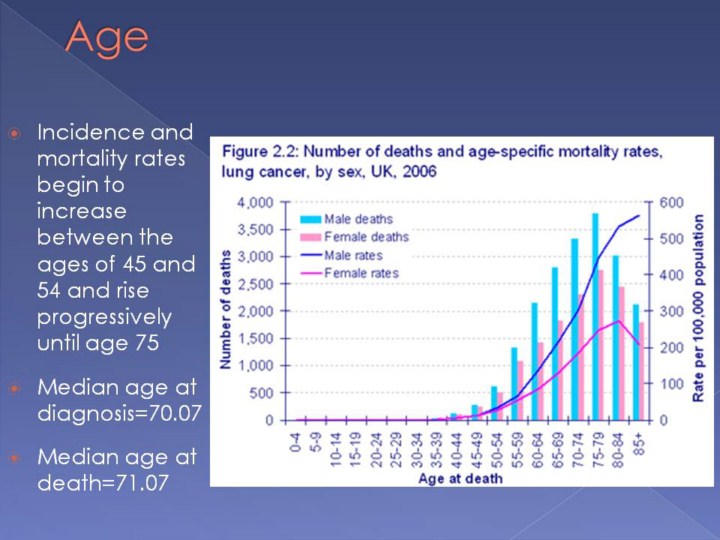 Age

Incidence and mortality rates begin to increase between the ages of 45 and 54 and rise progressively until age 75

Median age at diagnosis=70.07

Median age at death=71.07

Figure 2.2: Number of deaths and age-specific mortality rates, lung cancer, by sex, UK, 2006

Male deaths
Female deaths
Male rates
Female rates

Number of deaths
4,000
3,500
3,000
2,500
2,000
1,500
1,000
500
0

Rate per 100,000 population
600
500
400
300
200
100
0

0-4
5-9
10-14
15-19
20-24
25-29
30-34
35-39
40-44
45-49
50-54
55-59
60-64
65-69
70-74
75-79
80-84
85+

Age at death